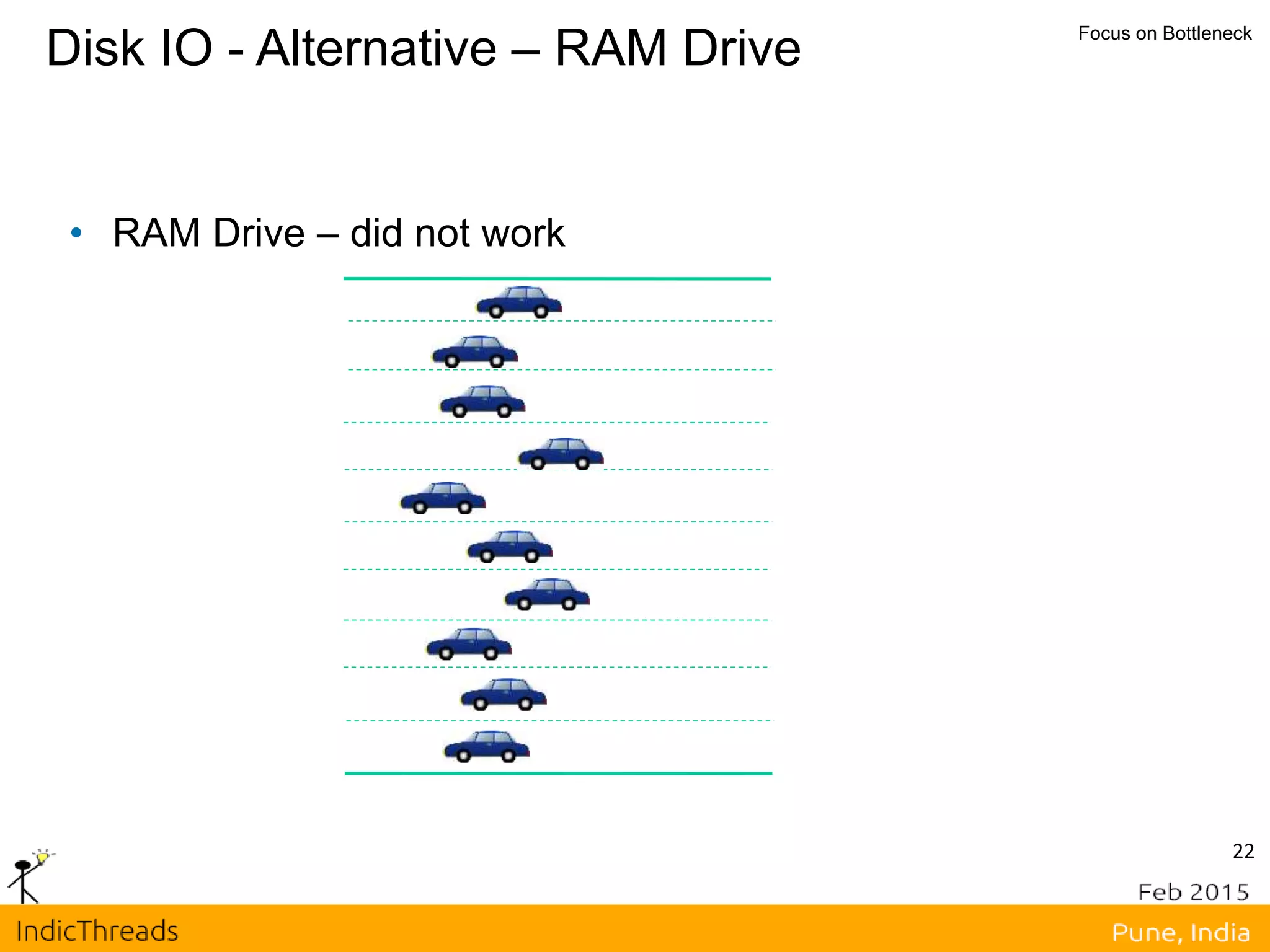 Disk IO - Alternative – RAM Drive

Focus on Bottleneck

• RAM Drive – did not work

22

Feb 2015

IndicThreads

Pune, India